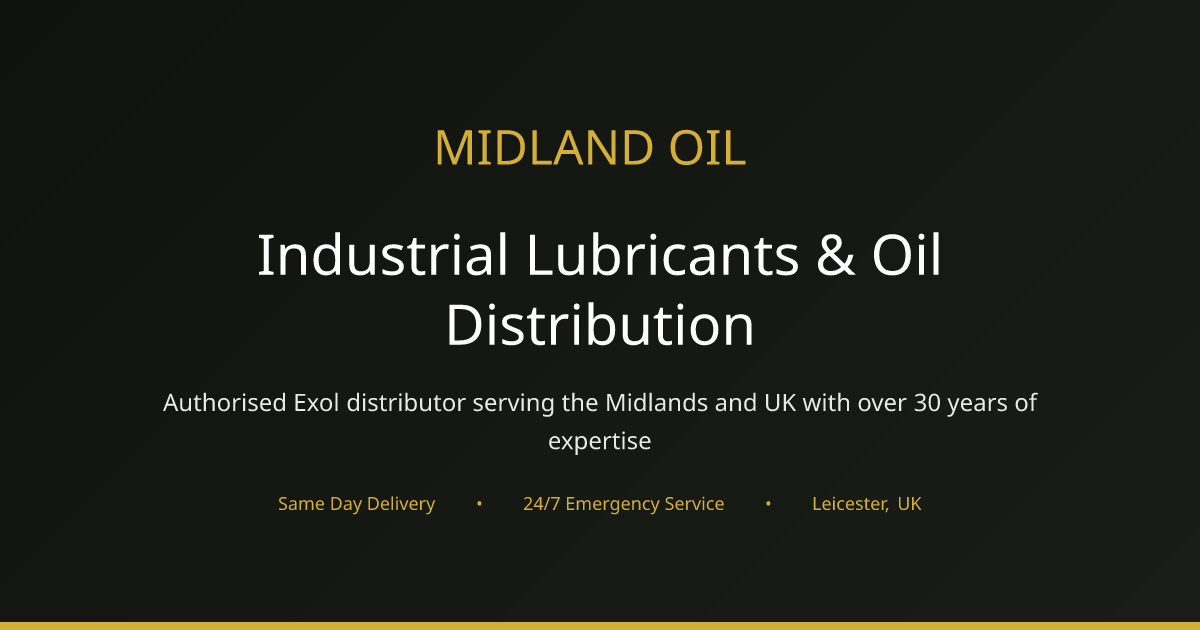 MIDLAND OIL

Industrial Lubricants & Oil Distribution

Authorised Exol distributor serving the Midlands and UK with over 30 years of expertise

Same Day Delivery • 24/7 Emergency Service • Leicester, UK